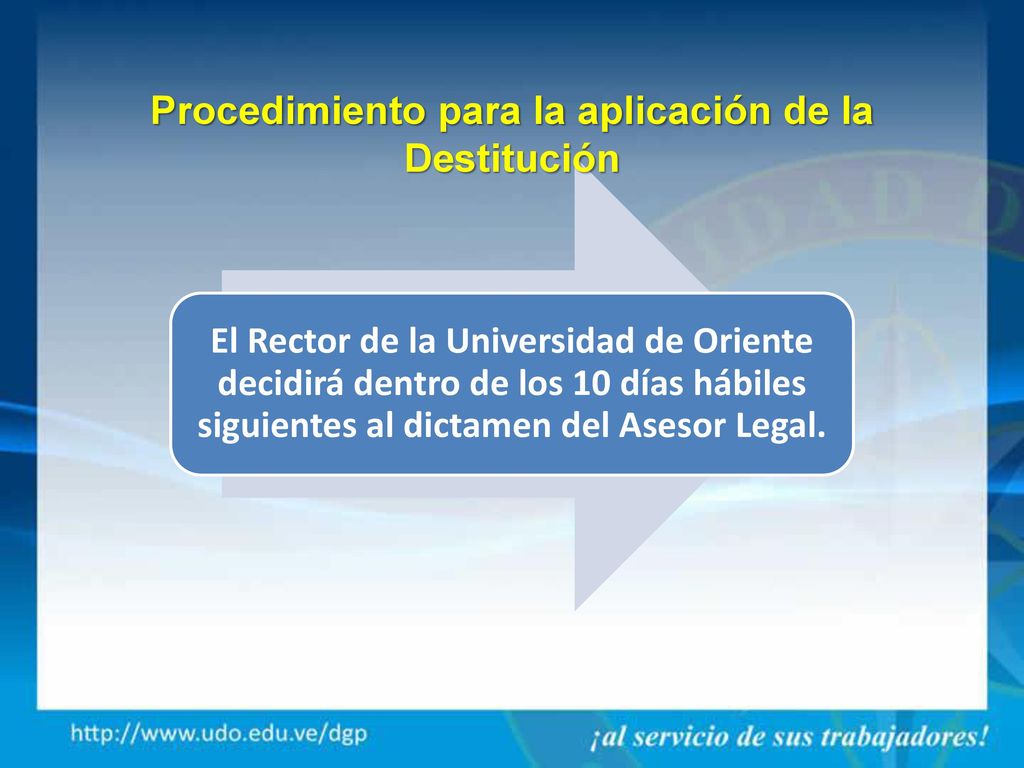 Procedimiento para la aplicación de la Destitución

El Rector de la Universidad de Oriente decidirá dentro de los 10 días hábiles siguientes al dictamen del Asesor Legal.

http://www.udo.edu.ve/dgp

¡al servicio de sus trabajadores!